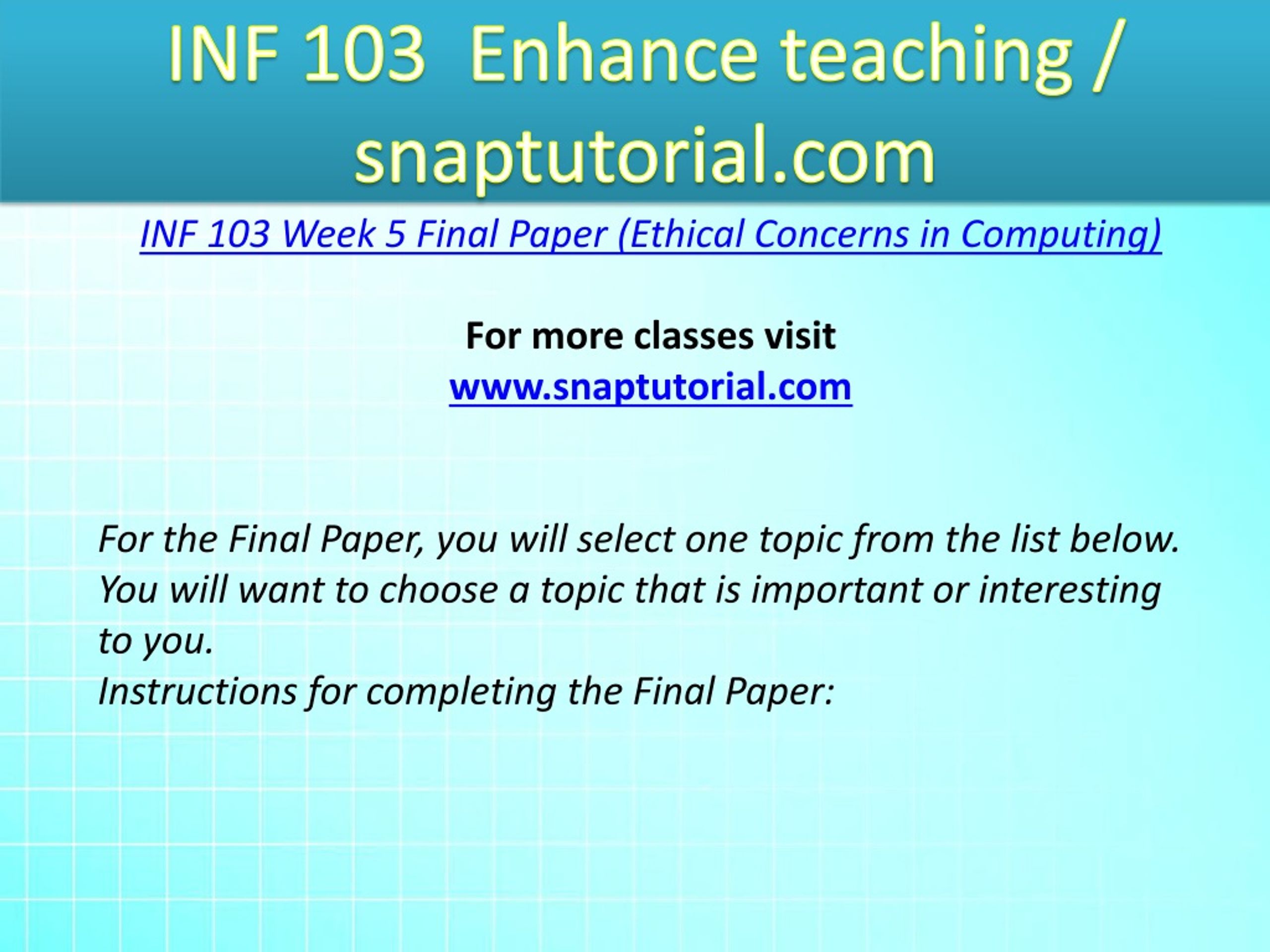 INF 103 Enhance teaching / snaptutorial.com

INF 103 Week 5 Final Paper (Ethical Concerns in Computing)

For more classes visit
www.snaptutorial.com

For the Final Paper, you will select one topic from the list below. You will want to choose a topic that is important or interesting to you.
Instructions for completing the Final Paper: